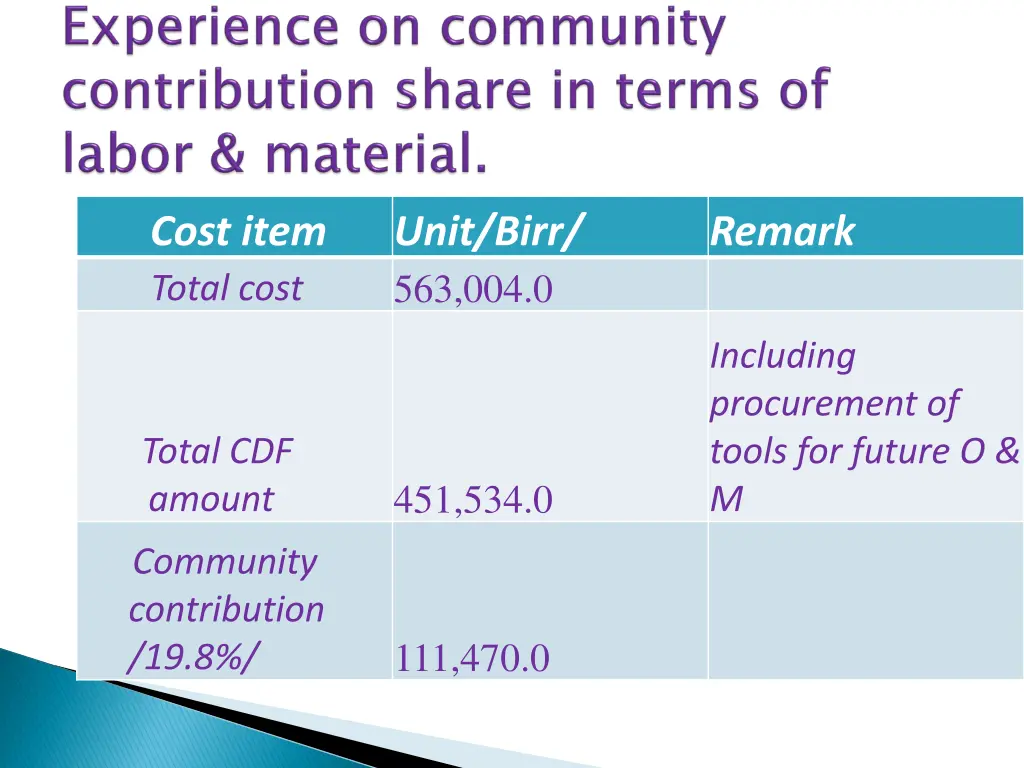 Experience on community contribution share in terms of labor & material.

| Cost item | Unit/Birr/ | Remark |
|---|---|---|
| Total cost | 563,004.0 | |
| Total CDF amount | 451,534.0 | Including procurement of tools for future O & M |
| Community contribution /19.8%/ | 111,470.0 | |